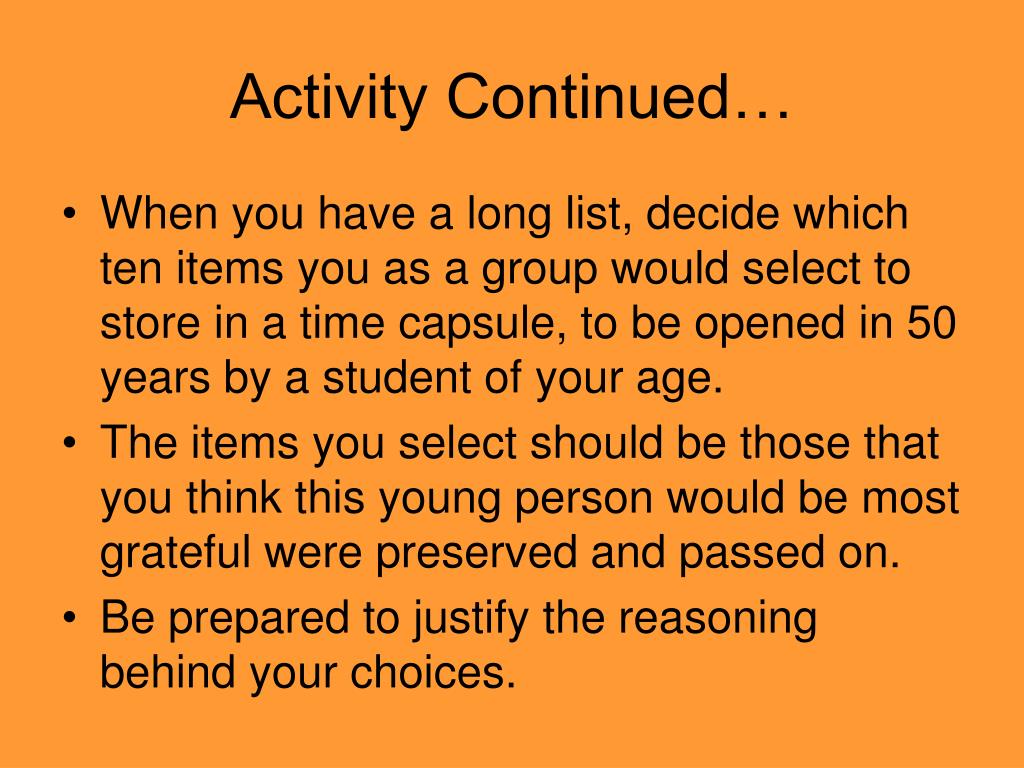 Activity Continued…

• When you have a long list, decide which ten items you as a group would select to store in a time capsule, to be opened in 50 years by a student of your age.
• The items you select should be those that you think this young person would be most grateful were preserved and passed on.
• Be prepared to justify the reasoning behind your choices.